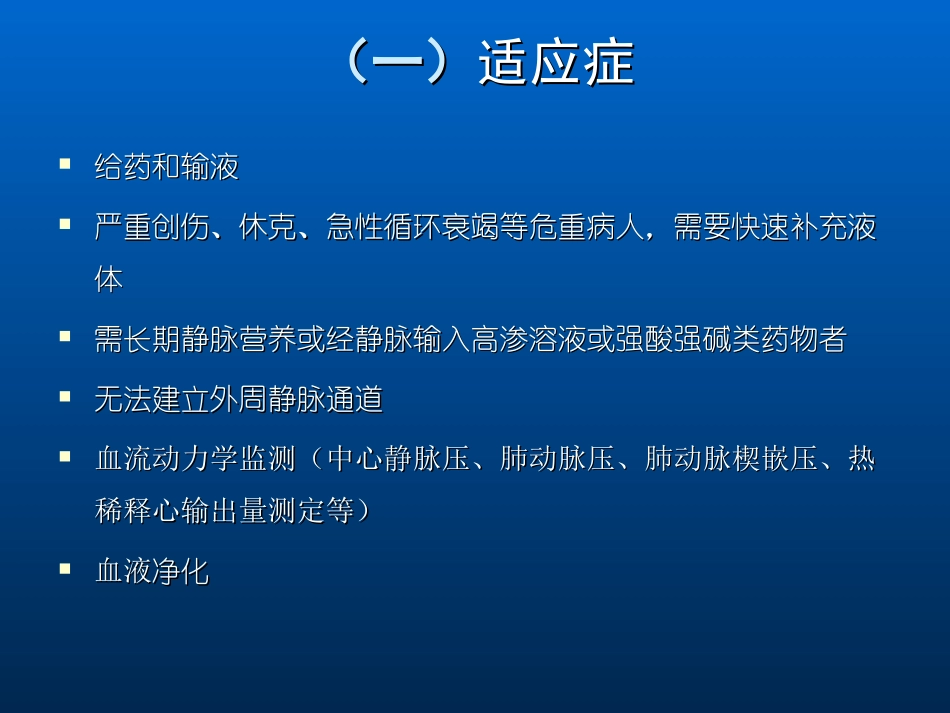 （一）适应症

▪ 给药和输液

▪ 严重创伤、休克、急性循环衰竭等危重病人，需要快速补充液体

▪ 需长期静脉营养或经静脉输入高渗溶液或强酸强碱类药物者

▪ 无法建立外周静脉通道

▪ 血流动力学监测（中心静脉压、肺动脉压、肺动脉楔嵌压、热稀释心输出量测定等）

▪ 血液净化